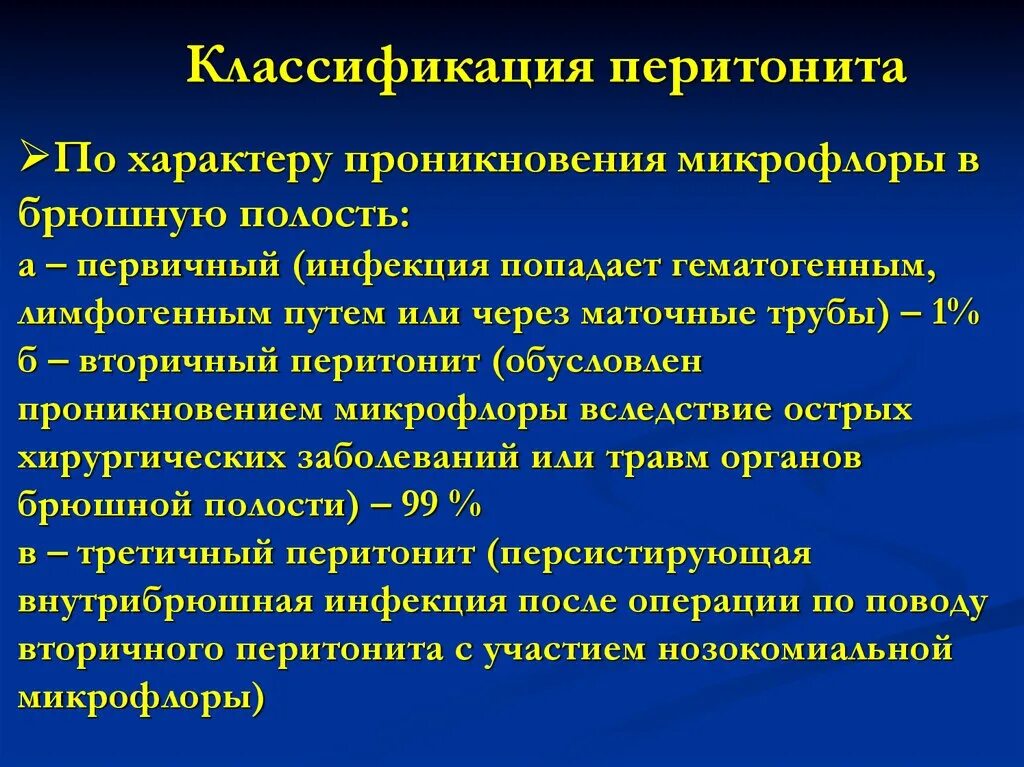 Классификация перитонита

➢По характеру проникновения микрофлоры в брюшную полость:
а – первичный (инфекция попадает гематогенным, лимфогенным путем или через маточные трубы) – 1%
б – вторичный перитонит (обусловлен проникновением микрофлоры вследствие острых хирургических заболеваний или травм органов брюшной полости) – 99 %
в – третичный перитонит (персистирующая внутрибрюшная инфекция после операции по поводу вторичного перитонита с участием нозокомиальной микрофлоры)